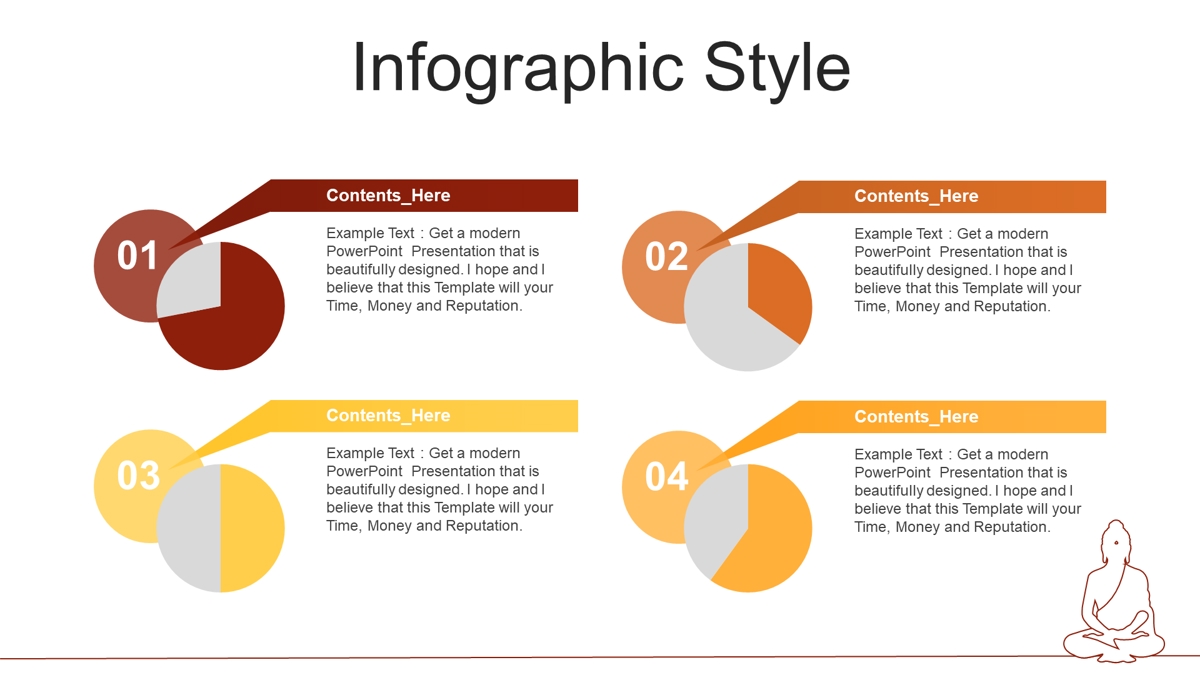 Infographic Style

01

Contents_Here

Example Text : Get a modern PowerPoint Presentation that is beautifully designed. I hope and I believe that this Template will your Time, Money and Reputation.

02

Contents_Here

Example Text : Get a modern PowerPoint Presentation that is beautifully designed. I hope and I believe that this Template will your Time, Money and Reputation.

03

Contents_Here

Example Text : Get a modern PowerPoint Presentation that is beautifully designed. I hope and I believe that this Template will your Time, Money and Reputation.

04

Contents_Here

Example Text : Get a modern PowerPoint Presentation that is beautifully designed. I hope and I believe that this Template will your Time, Money and Reputation.